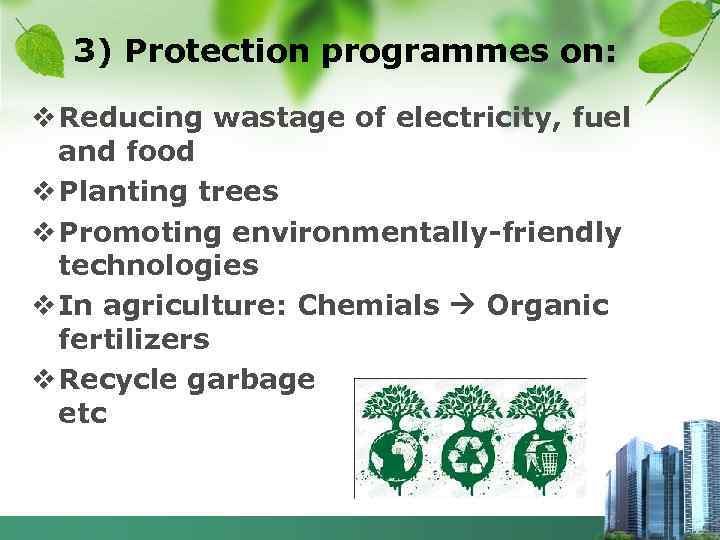 3) Protection programmes on:

❖ Reducing wastage of electricity, fuel and food
❖ Planting trees
❖ Promoting environmentally-friendly technologies
❖ In agriculture: Chemials → Organic fertilizers
❖ Recycle garbage etc